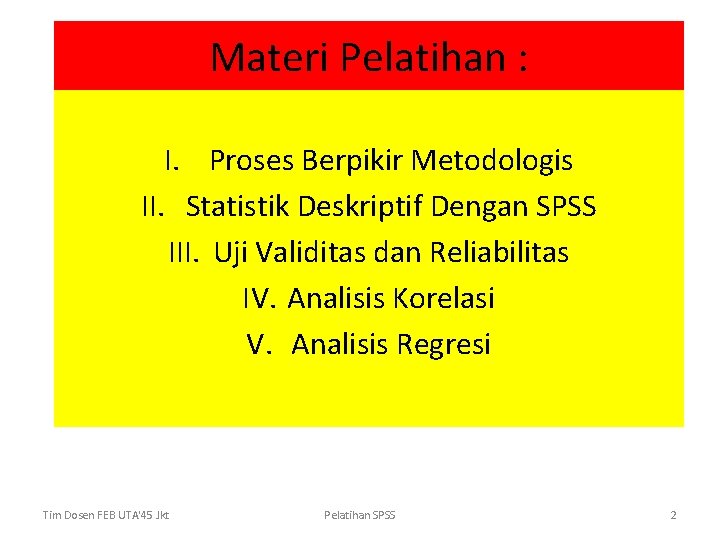 Materi Pelatihan :

I. Proses Berpikir Metodologis
II. Statistik Deskriptif Dengan SPSS
III. Uji Validitas dan Reliabilitas
IV. Analisis Korelasi
V. Analisis Regresi

Tim Dosen FEB UTA'45 Jkt

Pelatihan SPSS

2